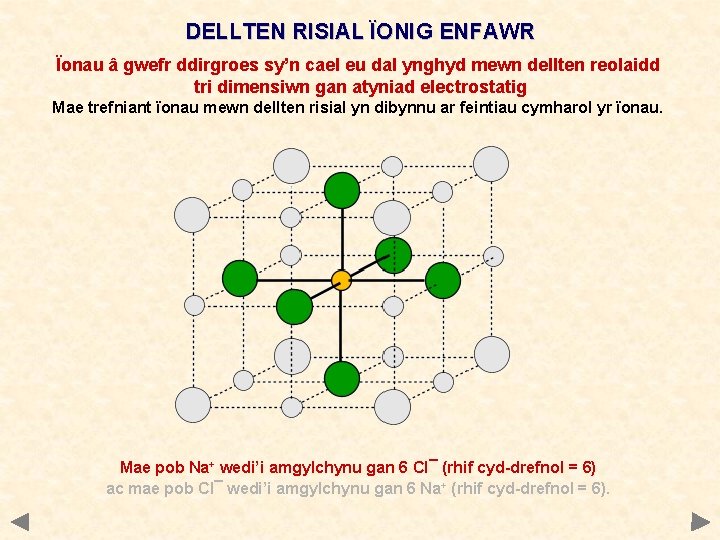 DELLTEN RISIAL ÏONIG ENFAWR

Ïonau â gwefr ddirgroes sy'n cael eu dal ynghyd mewn dellten reolaidd tri dimensiwn gan atyniad electrostatig

Mae trefniant ïonau mewn dellten risial yn dibynnu ar feintiau cymharol yr ïonau.

Mae pob $Na^+$ wedi'i amgylchynu gan 6 $Cl^-$ (rhif cyd-drefnol = 6)

ac mae pob $Cl^-$ wedi'i amgylchynu gan 6 $Na^+$ (rhif cyd-drefnol = 6).